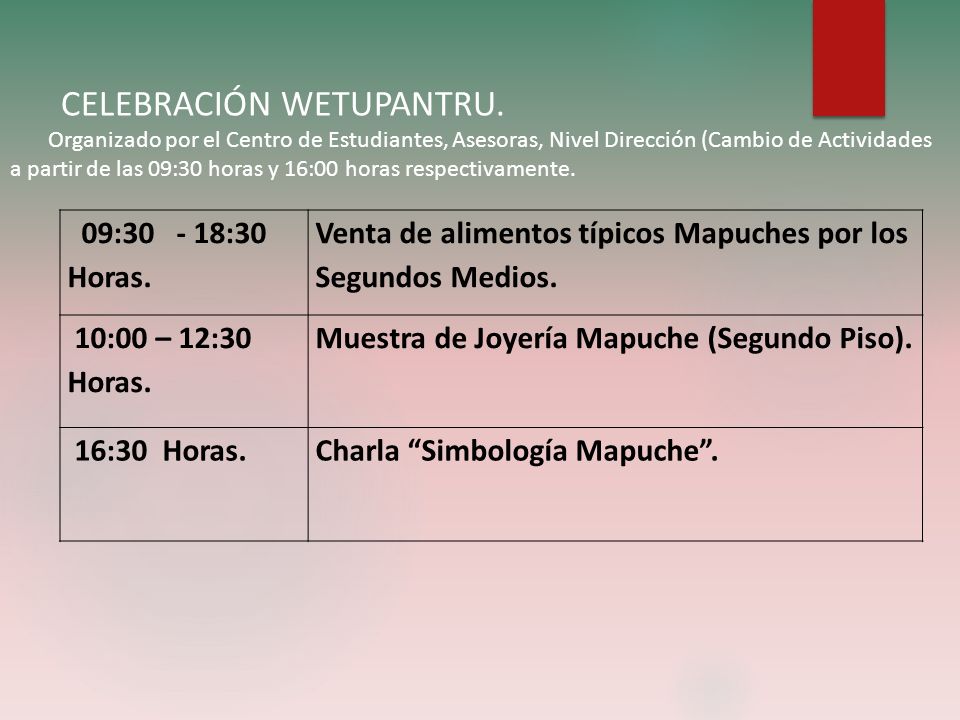 CELEBRACIÓN WETUPANTRU.

Organizado por el Centro de Estudiantes, Asesoras, Nivel Dirección (Cambio de Actividades a partir de las 09:30 horas y 16:00 horas respectivamente.

| 09:30 - 18:30 Horas. | Venta de alimentos típicos Mapuches por los Segundos Medios. |
|---|---|
| 10:00 – 12:30 Horas. | Muestra de Joyería Mapuche (Segundo Piso). |
| 16:30 Horas. | Charla “Simbología Mapuche”. |